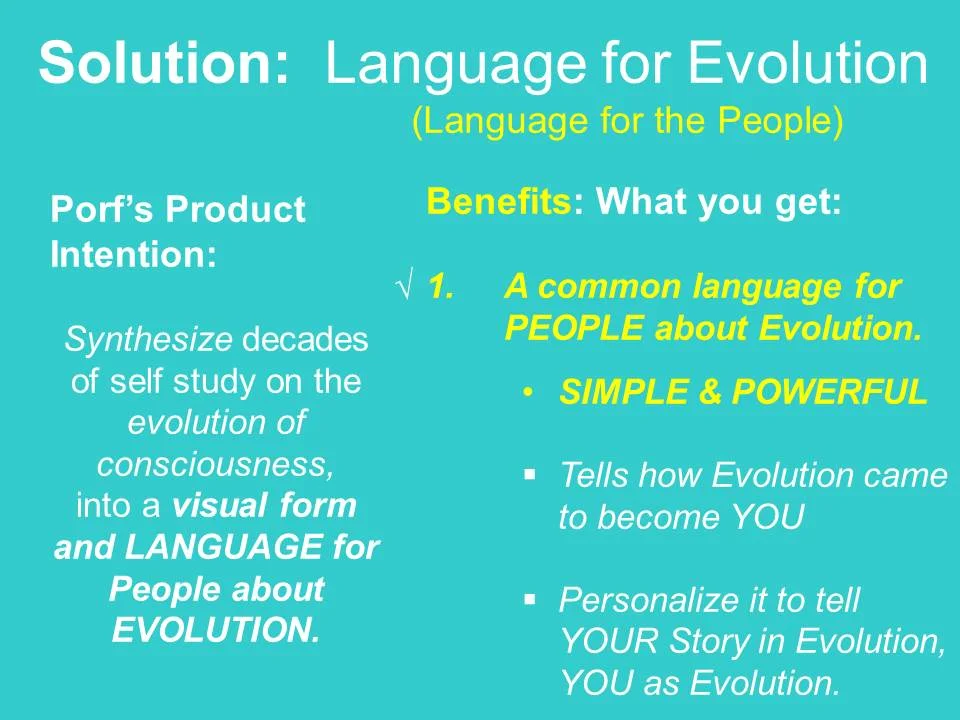 Solution: Language for Evolution
(Language for the People)

Porf's Product Intention:

Synthesize decades of self study on the evolution of consciousness, into a visual form and LANGUAGE for People about EVOLUTION.

Benefits: What you get:

√ 1. A common language for PEOPLE about Evolution.

• SIMPLE & POWERFUL

▪ Tells how Evolution came to become YOU

▪ Personalize it to tell YOUR Story in Evolution, YOU as Evolution.